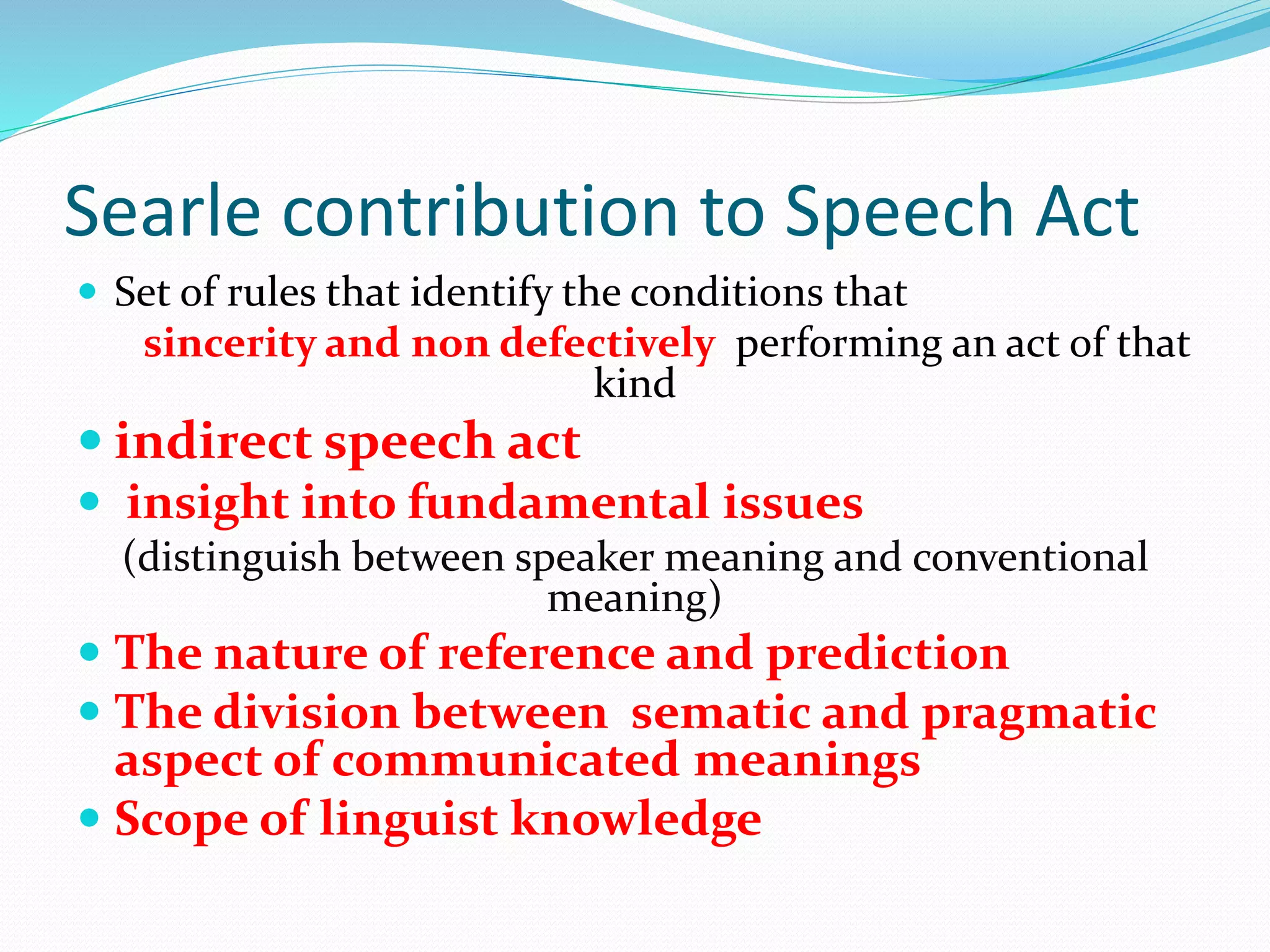 Searle contribution to Speech Act

- Set of rules that identify the conditions that sincerity and non defectively performing an act of that kind
- indirect speech act
- insight into fundamental issues (distinguish between speaker meaning and conventional meaning)
- The nature of reference and prediction
- The division between sematic and pragmatic aspect of communicated meanings
- Scope of linguist knowledge